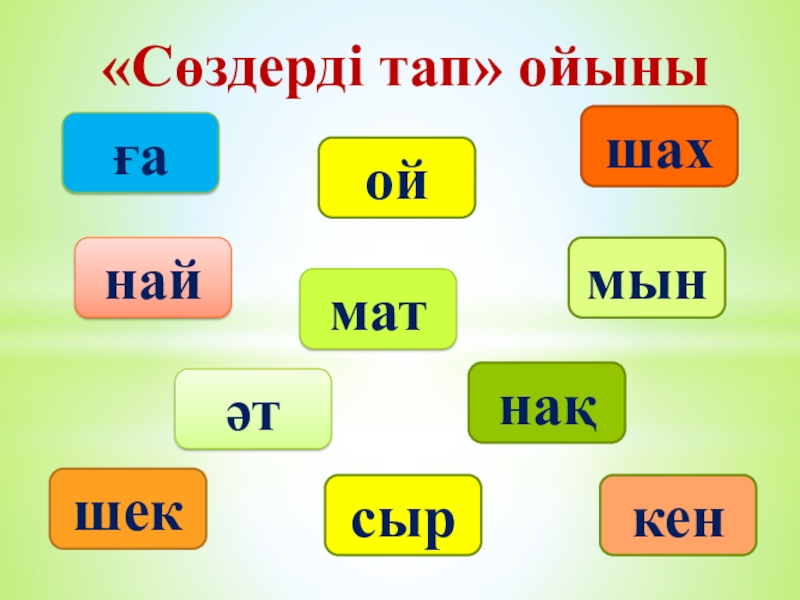 «Сөздерді тап» ойыны

ға

ой

шах

най

мат

мын

әт

нақ

шек

сыр

кен